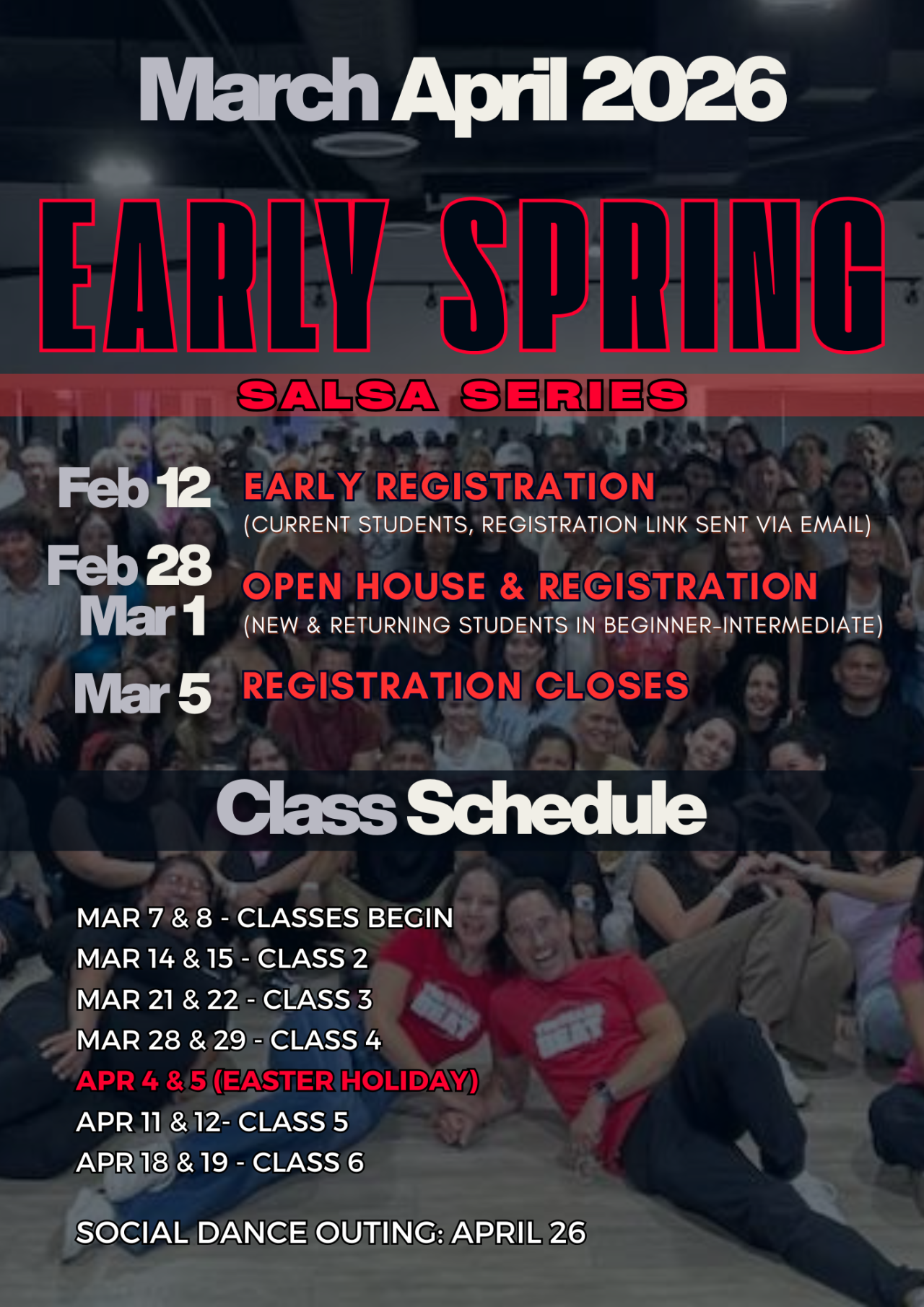 March April 2026

EARLY SPRING

SALSA SERIES

Feb 12 EARLY REGISTRATION
(CURRENT STUDENTS, REGISTRATION LINK SENT VIA EMAIL)

Feb 28
Mar 1 OPEN HOUSE & REGISTRATION
(NEW & RETURNING STUDENTS IN BEGINNER-INTERMEDIATE)

Mar 5 REGISTRATION CLOSES

Class Schedule

MAR 7 & 8 - CLASSES BEGIN
MAR 14 & 15 - CLASS 2
MAR 21 & 22 - CLASS 3
MAR 28 & 29 - CLASS 4
APR 4 & 5 (EASTER HOLIDAY)
APR 11 & 12- CLASS 5
APR 18 & 19 - CLASS 6

SOCIAL DANCE OUTING: APRIL 26